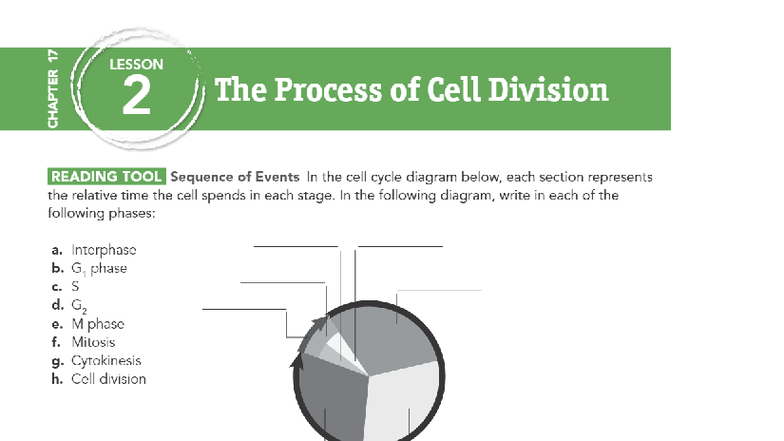 CHAPTER 17

LESSON 2

The Process of Cell Division

READING TOOL Sequence of Events In the cell cycle diagram below, each section represents the relative time the cell spends in each stage. In the following diagram, write in each of the following phases:

a. Interphase
b. $G_1$ phase
c. S
d. $G_2$
e. M phase
f. Mitosis
g. Cytokinesis
h. Cell division